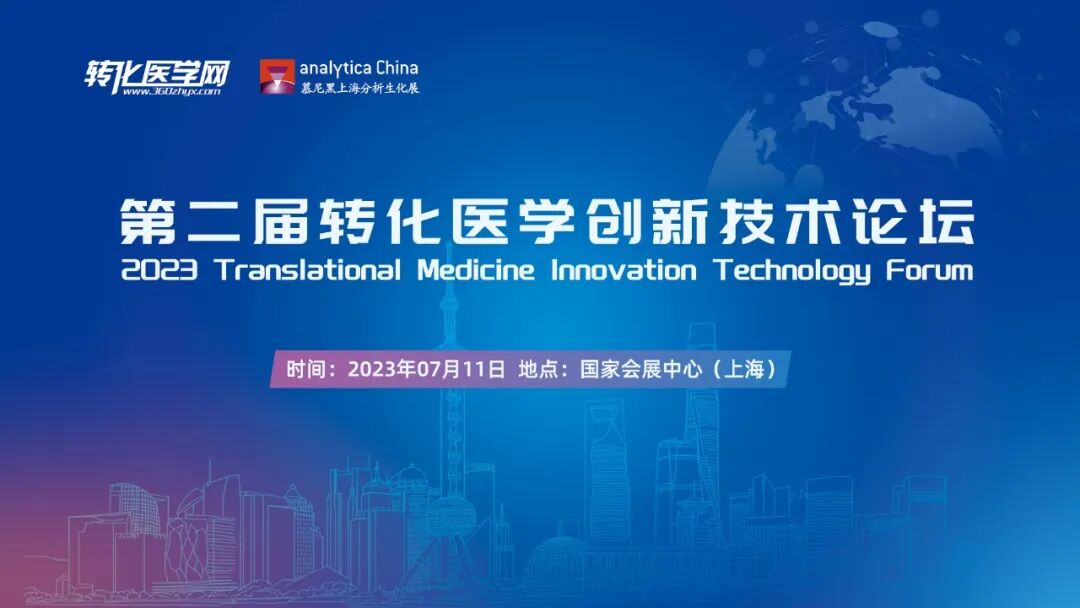 转化医学网
www.360zhyx.com

analytica China
慕尼黑上海分析生化展

第二届转化医学创新技术论坛
2023 Translational Medicine Innovation Technology Forum

时间：2023年07月11日 地点：国家会展中心（上海）